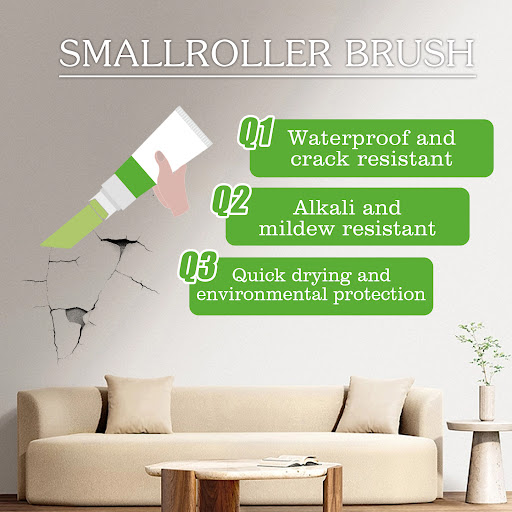 SMALLROLLER BRUSH

Q1 Waterproof and crack resistant

Q2 Alkali and mildew resistant

Q3 Quick drying and environmental protection